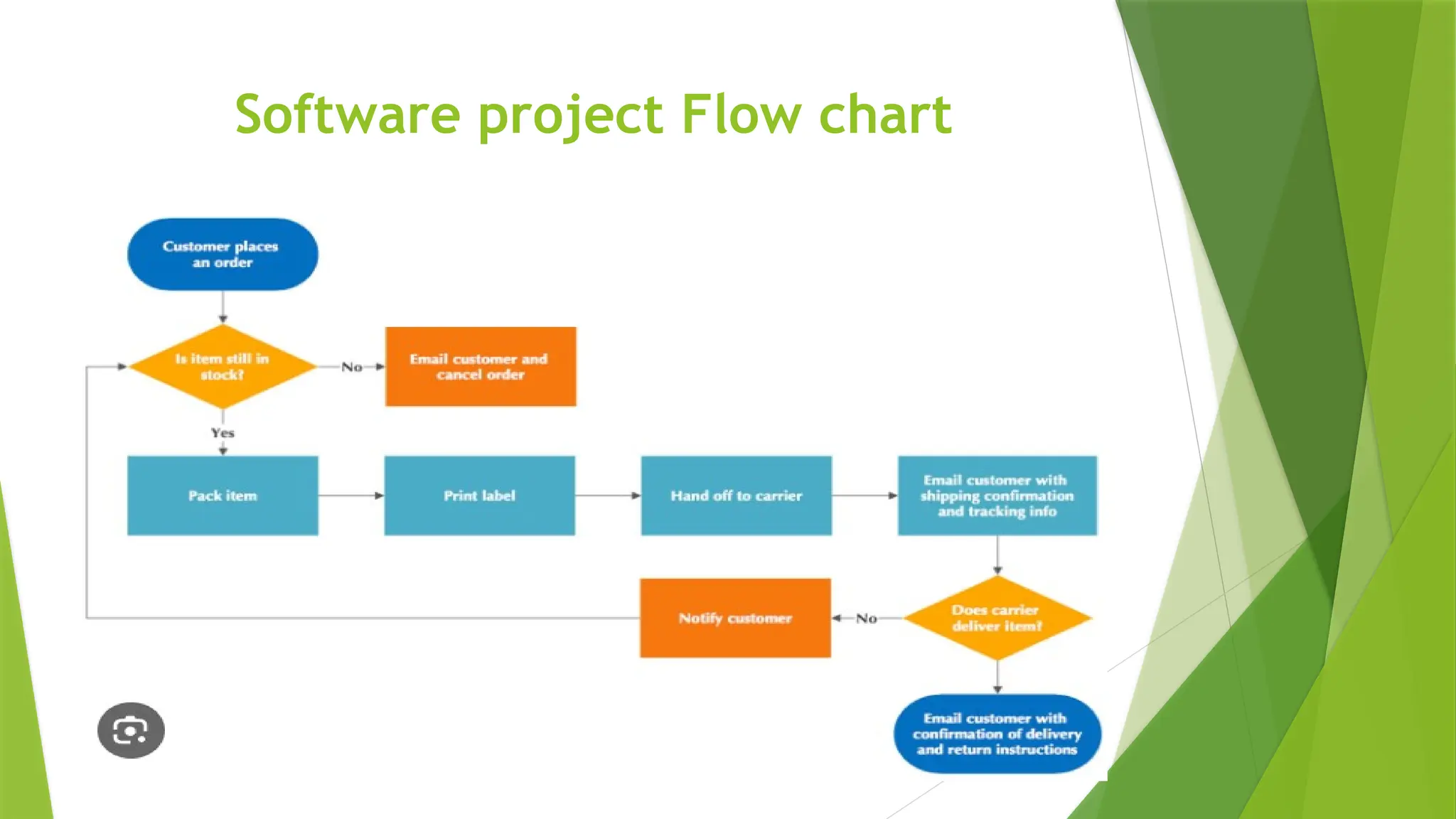 Software project Flow chart

Customer places an order

Is item still in stock?

No

Email customer and cancel order

Yes

Pack item

Print label

Hand off to carrier

Email customer with shipping confirmation and tracking info

Does carrier deliver item?

No

Notify customer

Email customer with confirmation of delivery and return instructions